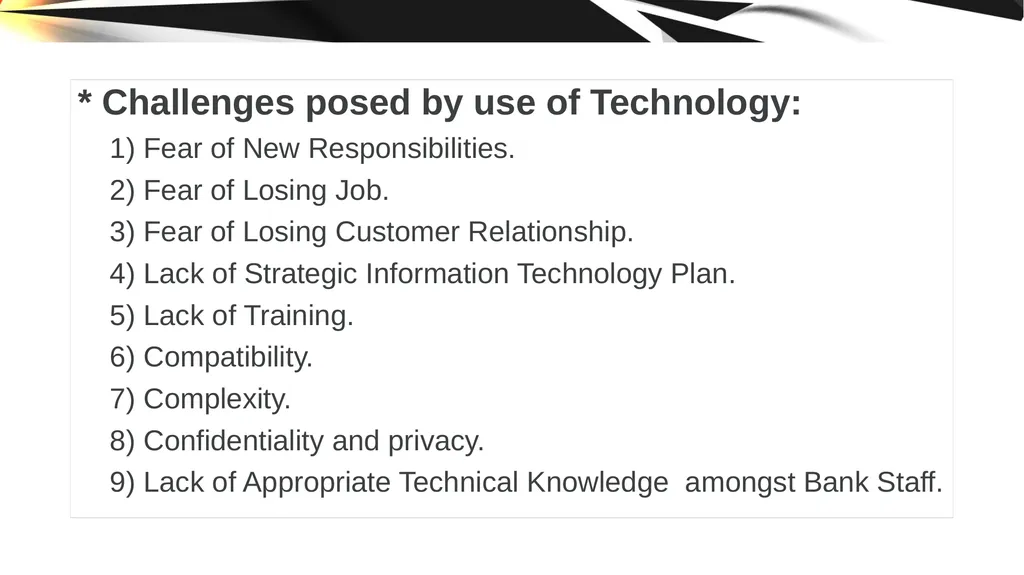 * Challenges posed by use of Technology:

1) Fear of New Responsibilities.
2) Fear of Losing Job.
3) Fear of Losing Customer Relationship.
4) Lack of Strategic Information Technology Plan.
5) Lack of Training.
6) Compatibility.
7) Complexity.
8) Confidentiality and privacy.
9) Lack of Appropriate Technical Knowledge amongst Bank Staff.